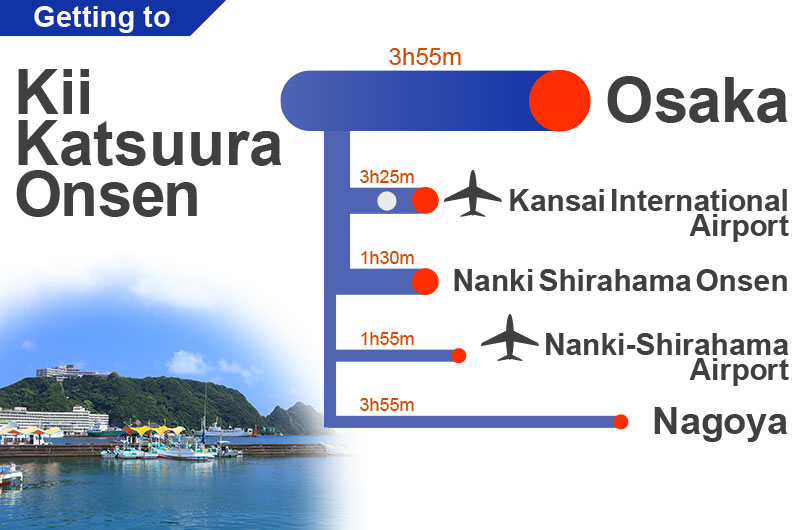 Getting to

Kii Katsuura Onsen

3h55m
Osaka

3h25m
Kansai International Airport

1h30m
Nanki Shirahama Onsen

1h55m
Nanki-Shirahama Airport

3h55m
Nagoya